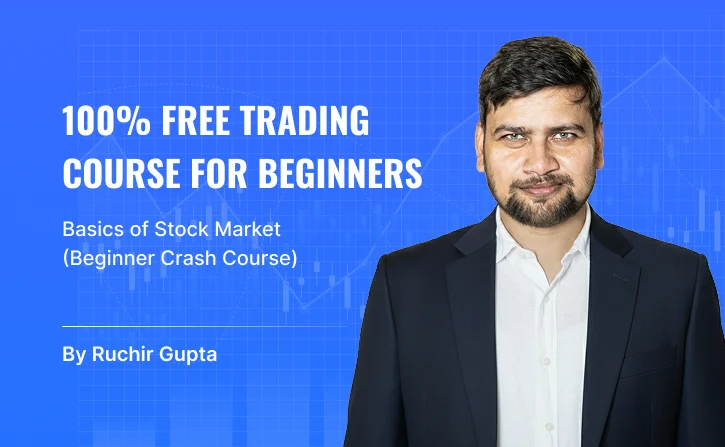 100% FREE TRADING COURSE FOR BEGINNERS

Basics of Stock Market
(Beginner Crash Course)

By Ruchir Gupta